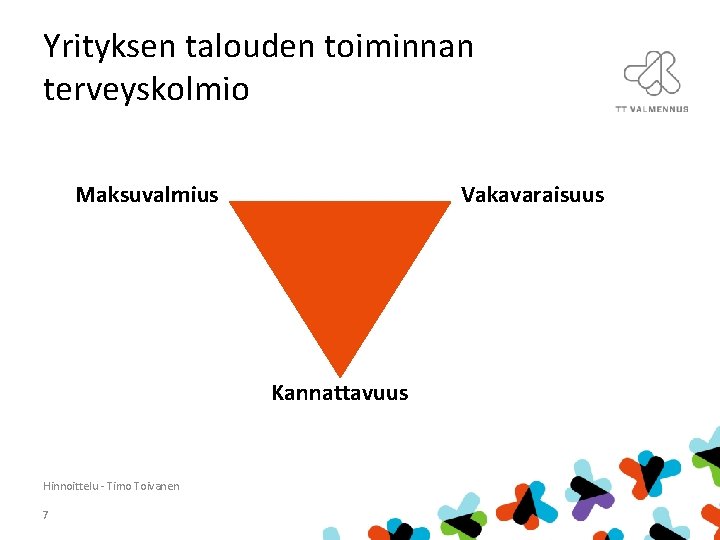 Yrityksen talouden toiminnan terveyskolmio

TT VALMENNUS

Maksuvalmius

Vakavaraisuus

Kannattavuus

Hinnoittelu - Timo Toivanen

7